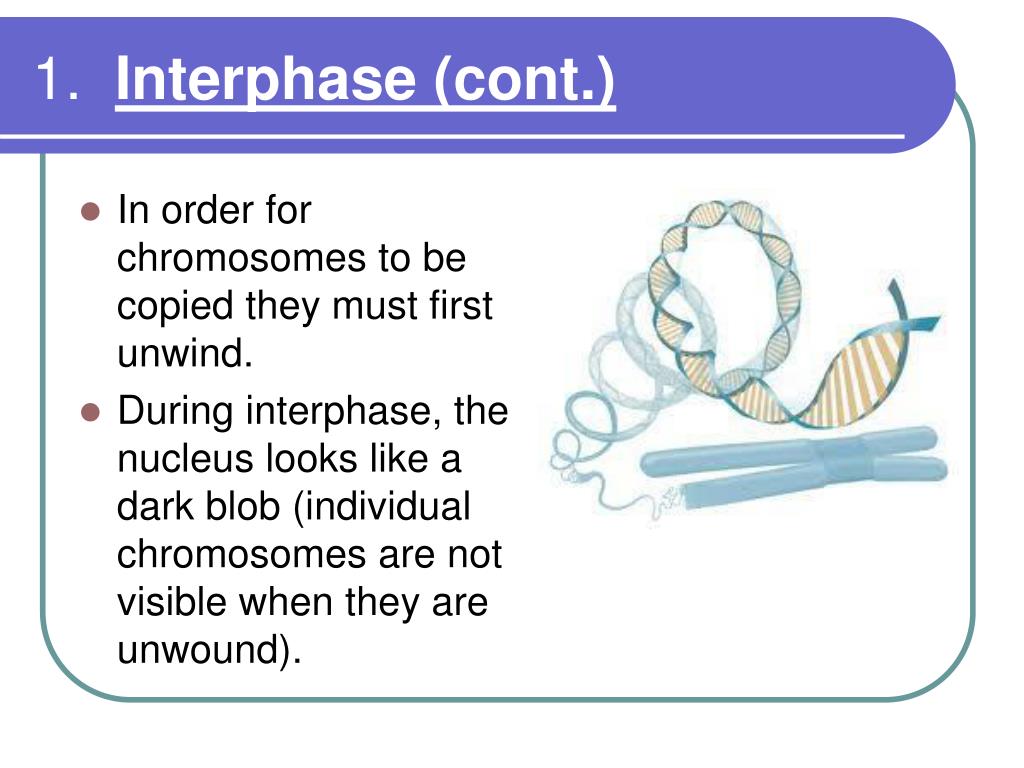 1. Interphase (cont.)

- In order for chromosomes to be copied they must first unwind.
- During interphase, the nucleus looks like a dark blob (individual chromosomes are not visible when they are unwound).